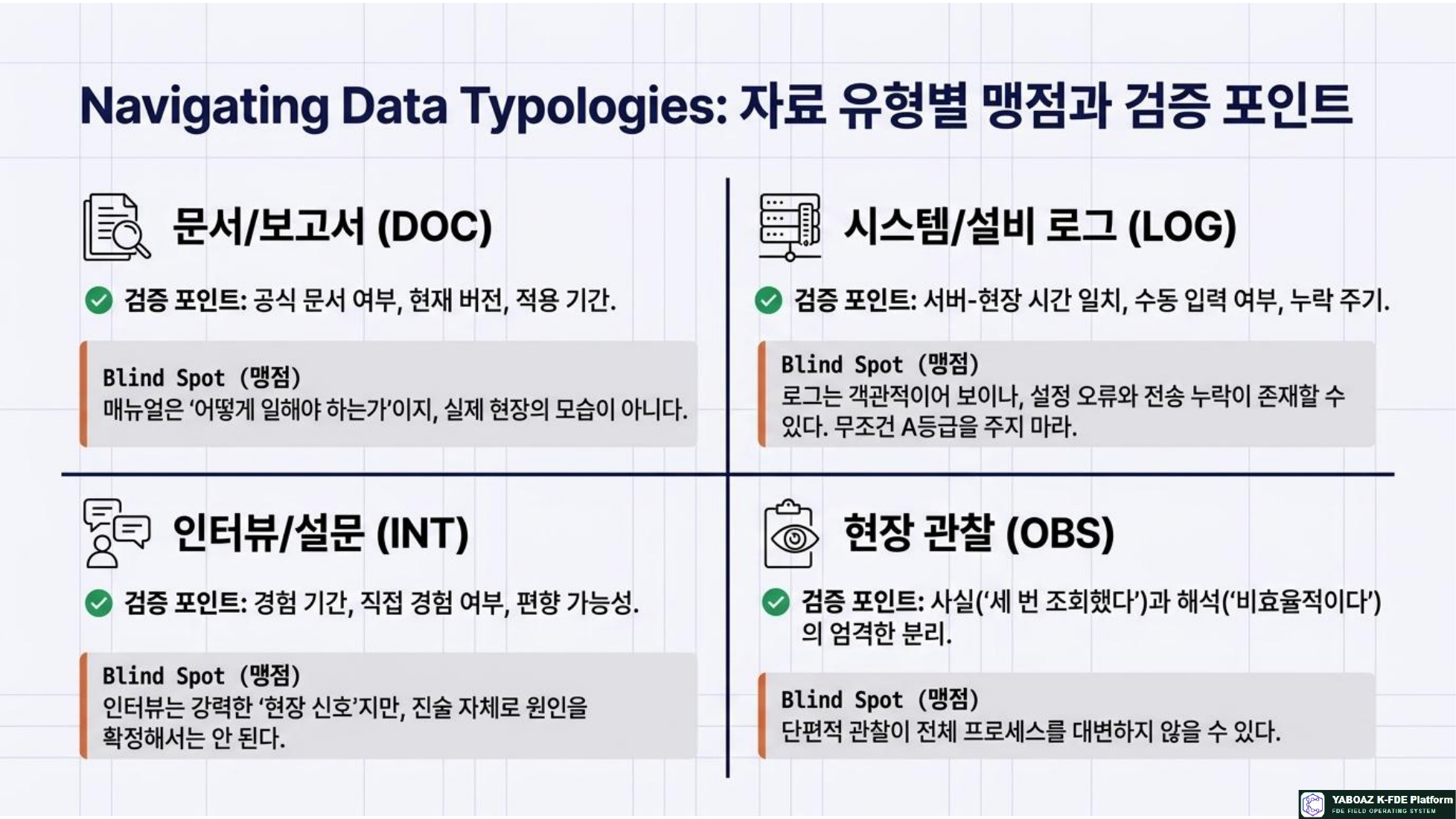 Navigating Data Typologies: 자료 유형별 맹점과 검증 포인트

문서/보고서 (DOC)

검증 포인트: 공식 문서 여부, 현재 버전, 적용 기간.

Blind Spot (맹점)
매뉴얼은 '어떻게 일해야 하는가'이지, 실제 현장의 모습이 아니다.

시스템/설비 로그 (LOG)

검증 포인트: 서버-현장 시간 일치, 수동 입력 여부, 누락 주기.

Blind Spot (맹점)
로그는 객관적이어 보이나, 설정 오류와 전송 누락이 존재할 수 있다. 무조건 A등급을 주지 마라.

인터뷰/설문 (INT)

검증 포인트: 경험 기간, 직접 경험 여부, 편향 가능성.

Blind Spot (맹점)
인터뷰는 강력한 '현장 신호'지만, 진술 자체로 원인을 확정해서는 안 된다.

현장 관찰 (OBS)

검증 포인트: 사실('세 번 조회했다')과 해석('비효율적이다')의 엄격한 분리.

Blind Spot (맹점)
단편적 관찰이 전체 프로세스를 대변하지 않을 수 있다.

YABOAZ K-FDE Platform
FDE FIELD OPERATING SYSTEM